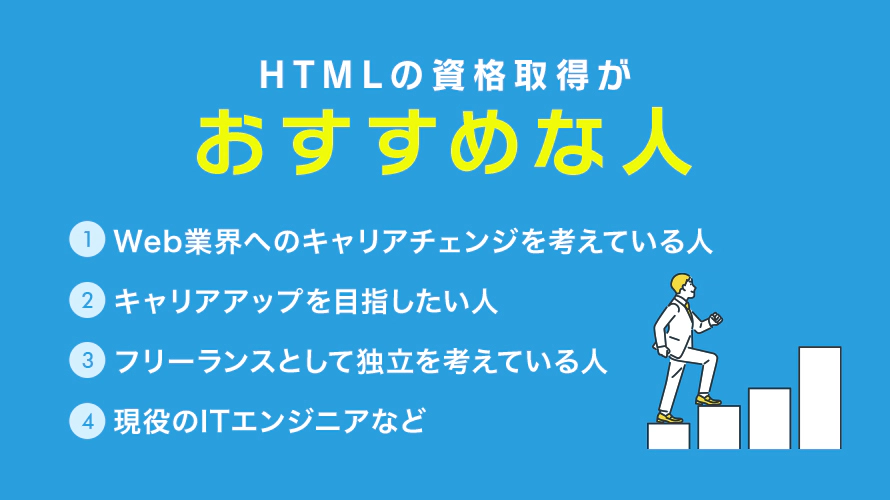 HTMLの資格取得が
おすすめな人

1 Web業界へのキャリアチェンジを考えている人

2 キャリアアップを目指したい人

3 フリーランスとして独立を考えている人

4 現役のITエンジニアなど